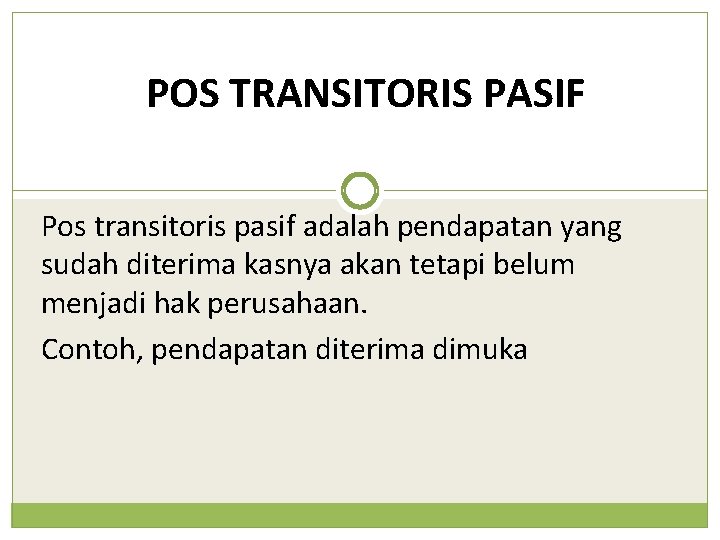 POS TRANSITORIS PASIF

Pos transitoris pasif adalah pendapatan yang sudah diterima kasnya akan tetapi belum menjadi hak perusahaan.

Contoh, pendapatan diterima dimuka